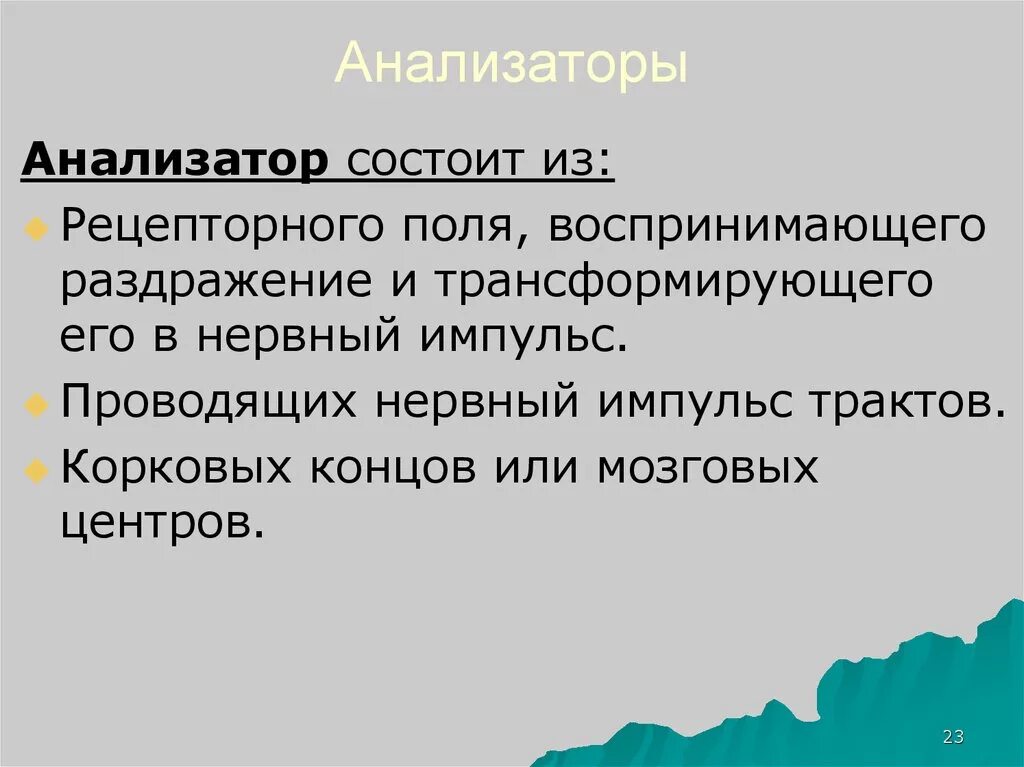 Анализаторы

Анализатор состоит из:

Рецепторного поля, воспринимающего раздражение и трансформирующего его в нервный импульс.

Проводящих нервный импульс трактов.

Корковых концов или мозговых центров.

23